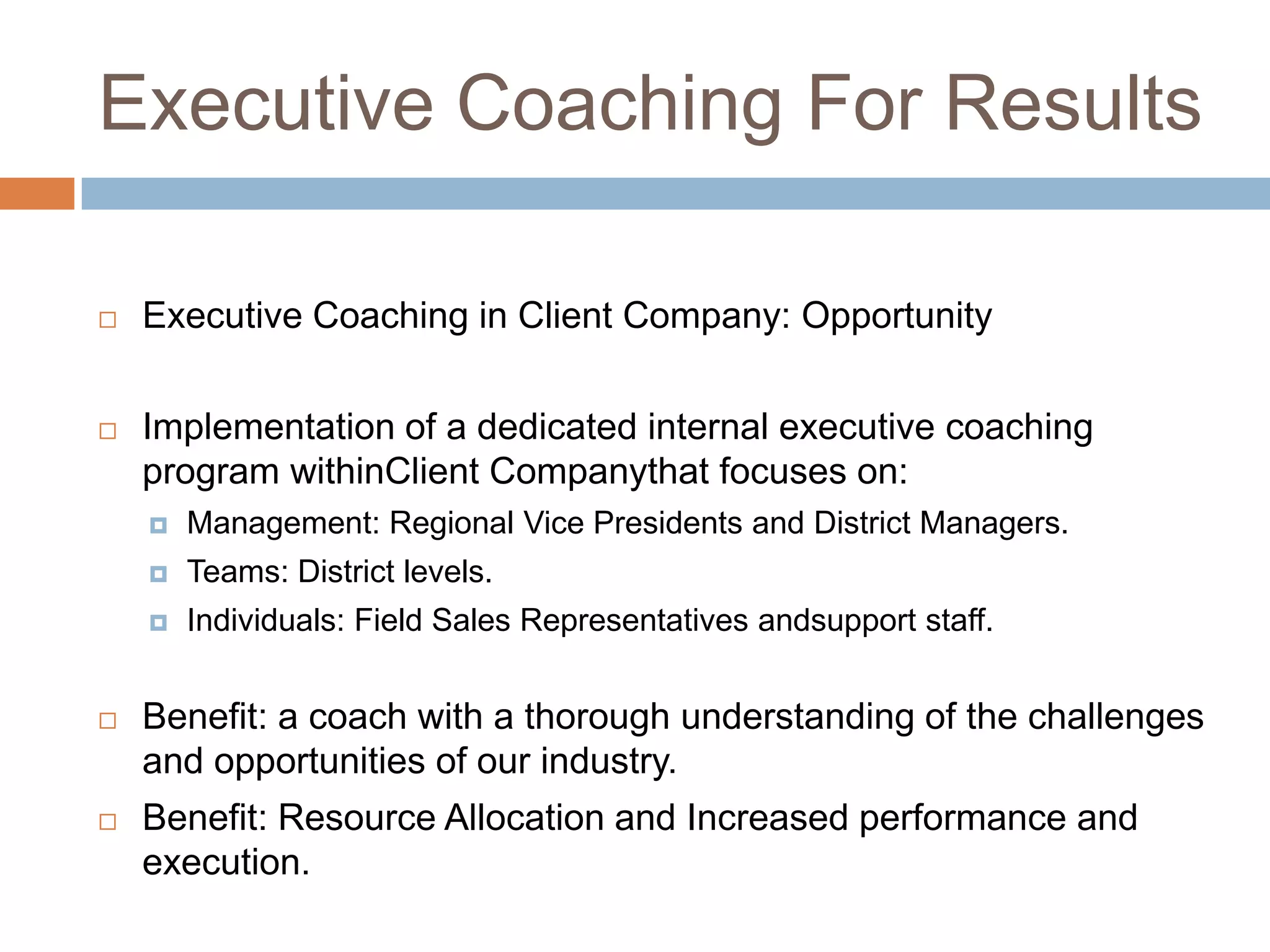 Executive Coaching For Results

Executive Coaching in Client Company: Opportunity

Implementation of a dedicated internal executive coaching program withinClient Companythat focuses on:

Management: Regional Vice Presidents and District Managers.

Teams: District levels.

Individuals: Field Sales Representatives andsupport staff.

Benefit: a coach with a thorough understanding of the challenges and opportunities of our industry.

Benefit: Resource Allocation and Increased performance and execution.